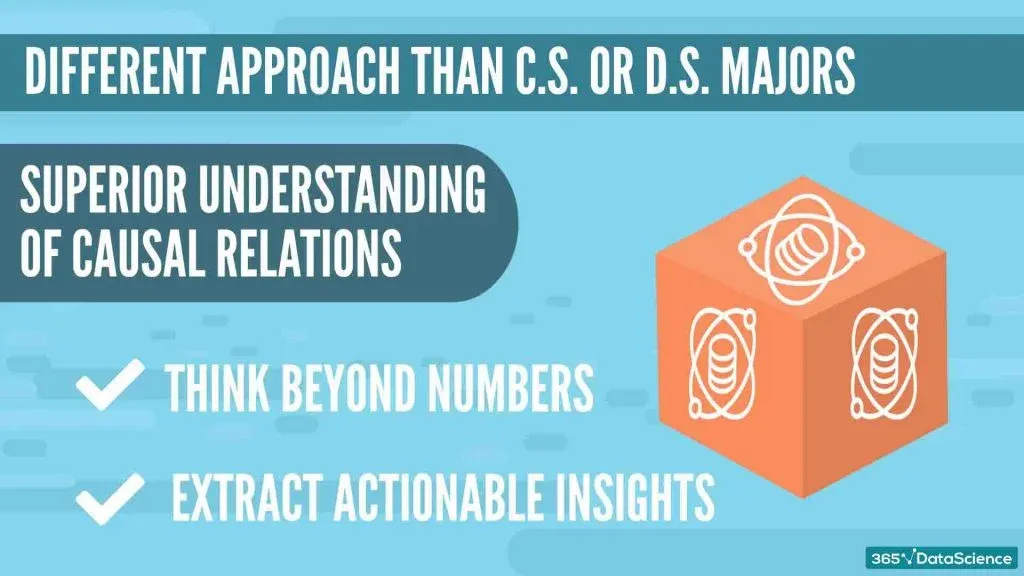 DIFFERENT APPROACH THAN C.S. OR D.S. MAJORS

SUPERIOR UNDERSTANDING OF CAUSAL RELATIONS

THINK BEYOND NUMBERS

EXTRACT ACTIONABLE INSIGHTS

365√DataScience